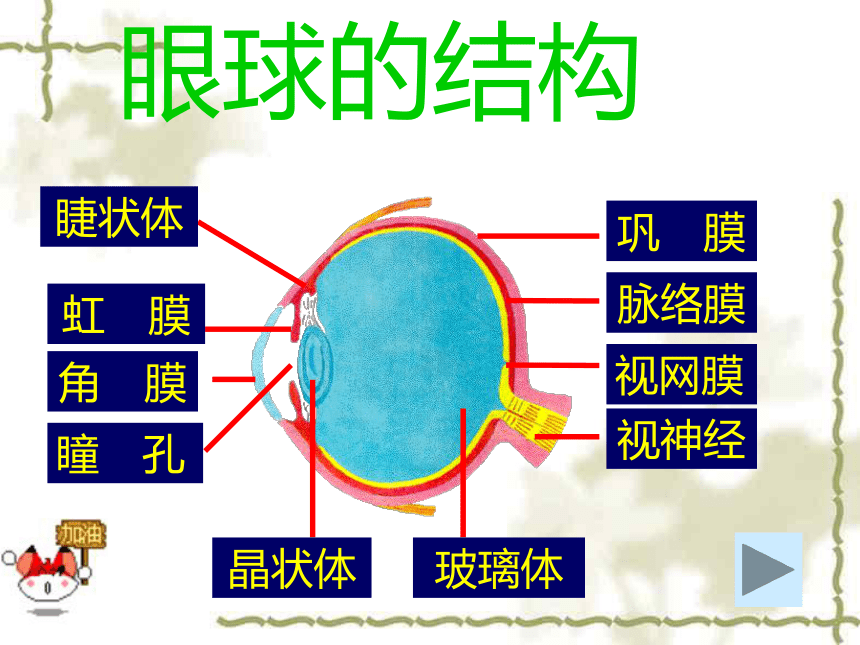 眼球的结构

睫状体

虹　膜

角　膜

瞳　孔

巩　膜

脉络膜

视网膜

视神经

晶状体

玻璃体

加油